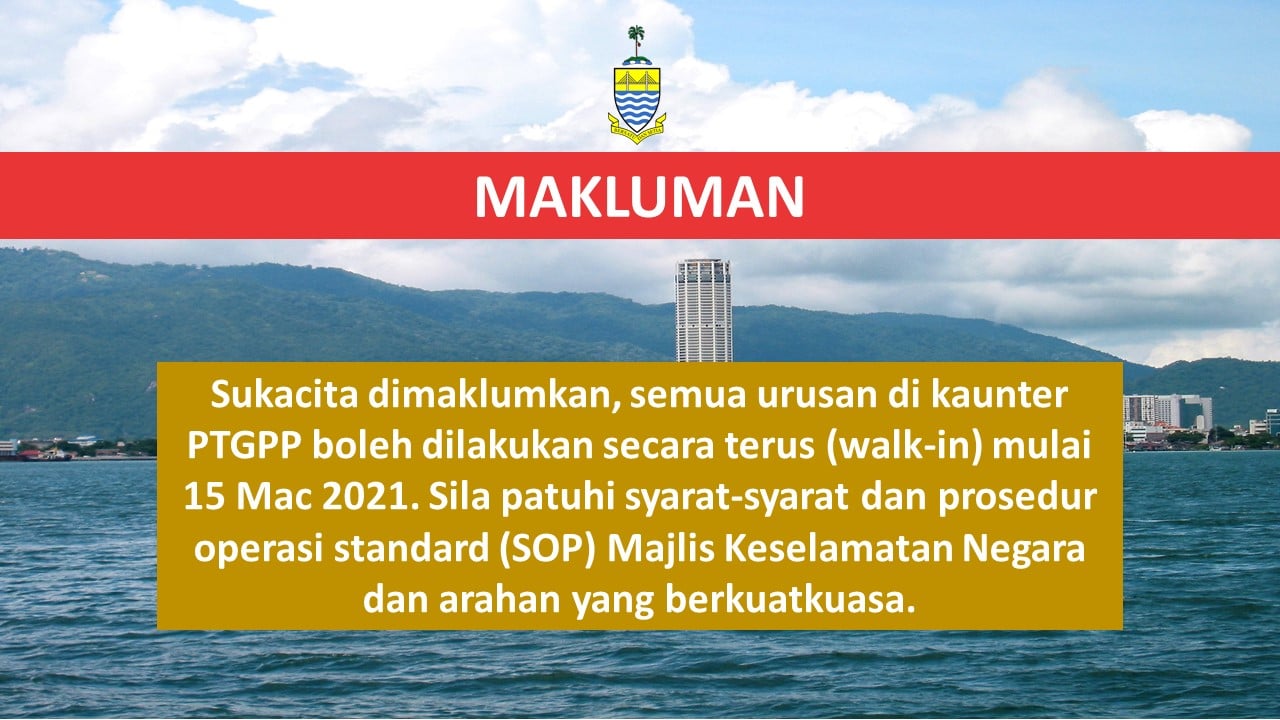 MAKLUMAN

Sukacita dimaklumkan, semua urusan di kaunter PTGPP boleh dilakukan secara terus (walk-in) mulai 15 Mac 2021. Sila patuhi syarat-syarat dan prosedur operasi standard (SOP) Majlis Keselamatan Negara dan arahan yang berkuatkuasa.